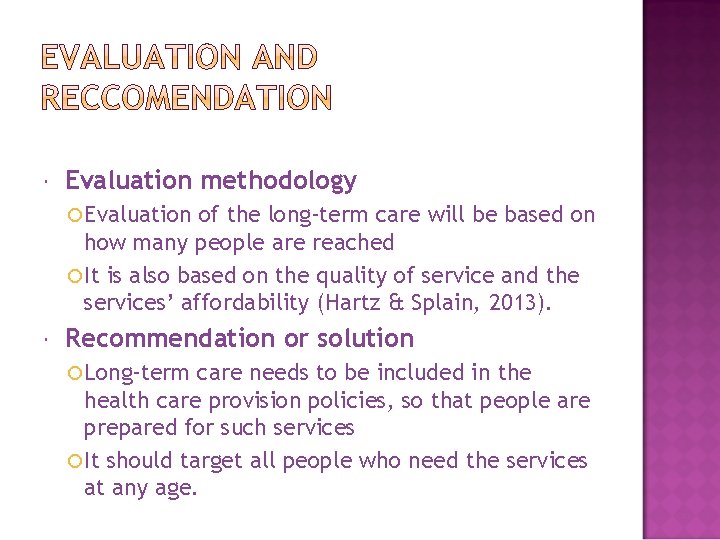 EVALUATION AND RECCOMENDATION

Evaluation methodology

Evaluation of the long-term care will be based on how many people are reached

It is also based on the quality of service and the services' affordability (Hartz & Splain, 2013).

Recommendation or solution

Long-term care needs to be included in the health care provision policies, so that people are prepared for such services

It should target all people who need the services at any age.